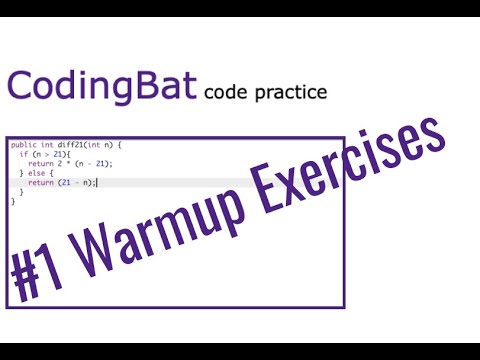 CodingBat code practice

public int diff21(int n) {
  if (n > 21){
    return 2 * (n - 21);
  } else {
    return (21 - n);
  }
}

#1 Warmup Exercises